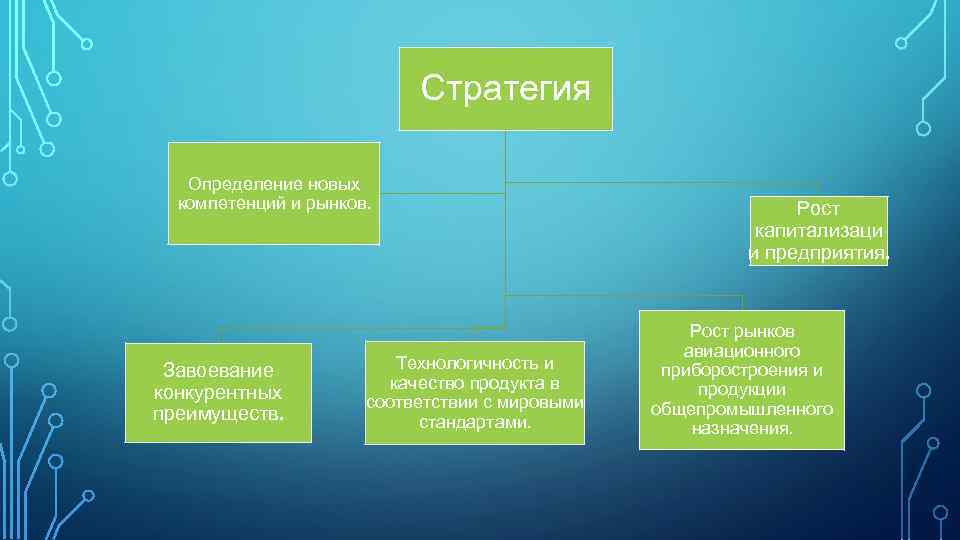 Стратегия

Определение новых компетенций и рынков.

Рост капитализаци и предприятия.

Завоевание конкурентных преимуществ.

Технологичность и качество продукта в соответствии с мировыми стандартами.

Рост рынков авиационного приборостроения и продукции общепромышленного назначения.